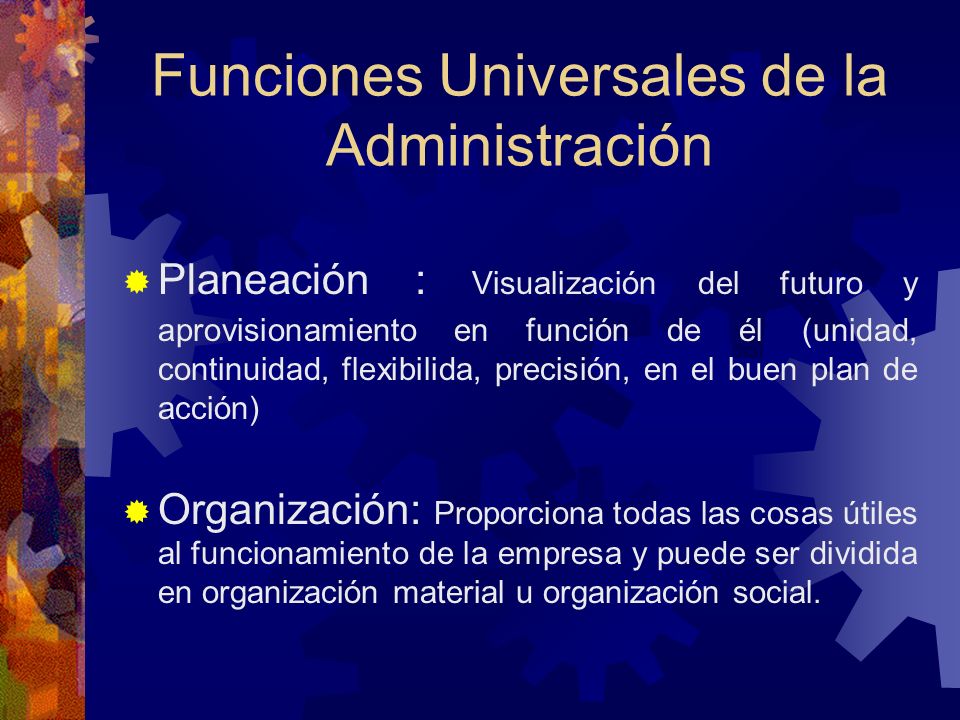 Funciones Universales de la Administración

Planeación : Visualización del futuro y aprovisionamiento en función de él (unidad, continuidad, flexibilida, precisión, en el buen plan de acción)

Organización: Proporciona todas las cosas útiles al funcionamiento de la empresa y puede ser dividida en organización material u organización social.